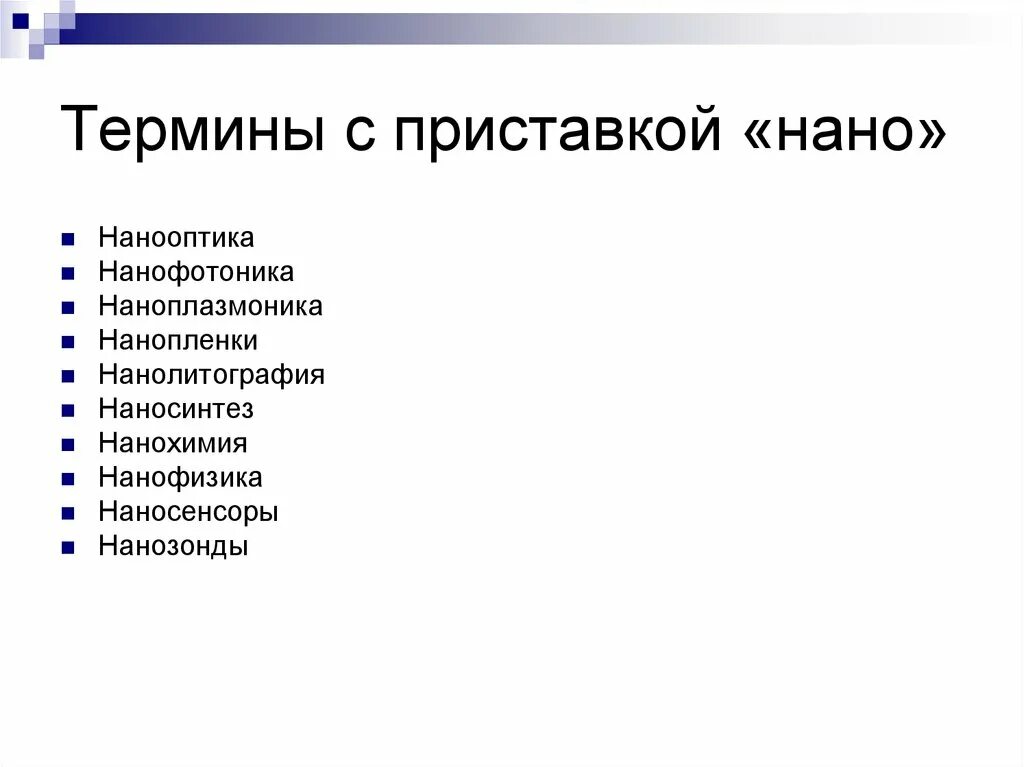 Термины с приставкой «нано»

- Нанооптика
- Нанофотоника
- Наноплазмоника
- Нанопленки
- Нанолитография
- Наносинтез
- Нанохимия
- Нанофизика
- Наносенсоры
- Нанозонды